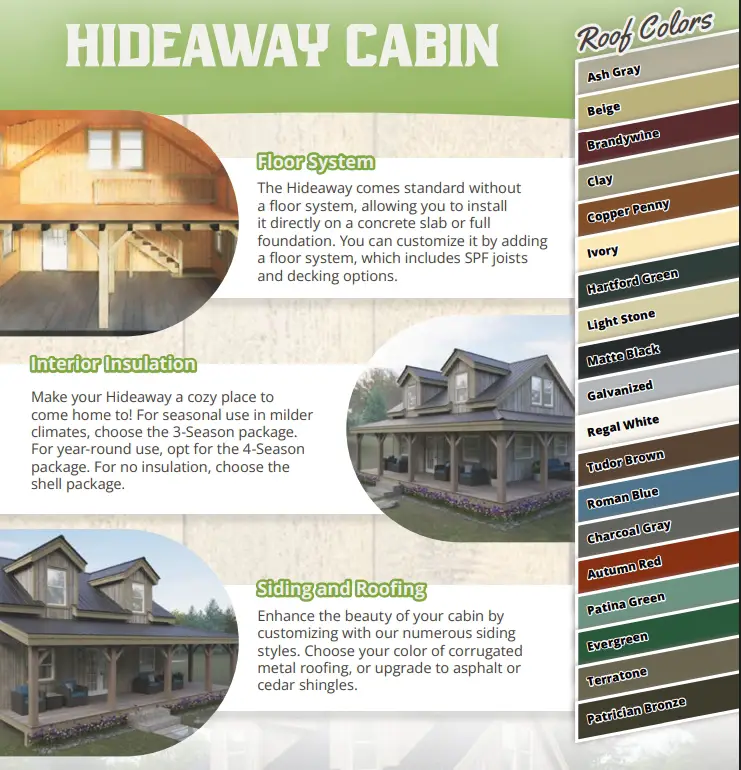 HIDEAWAY CABIN

Floor System

The Hideaway comes standard without a floor system, allowing you to install it directly on a concrete slab or full foundation. You can customize it by adding a floor system, which includes SPF joists and decking options.

Interior Insulation

Make your Hideaway a cozy place to come home to! For seasonal use in milder climates, choose the 3-Season package. For year-round use, opt for the 4-Season package. For no insulation, choose the shell package.

Siding and Roofing

Enhance the beauty of your cabin by customizing with our numerous siding styles. Choose your color of corrugated metal roofing, or upgrade to asphalt or cedar shingles.

Roof Colors

Ash Gray

Beige

Brandywine

Clay

Copper Penny

Ivory

Hartford Green

Light Stone

Matte Black

Galvanized

Regal White

Tudor Brown

Roman Blue

Charcoal Gray

Autumn Red

Patina Green

Evergreen

Terratone

Patrician Bronze